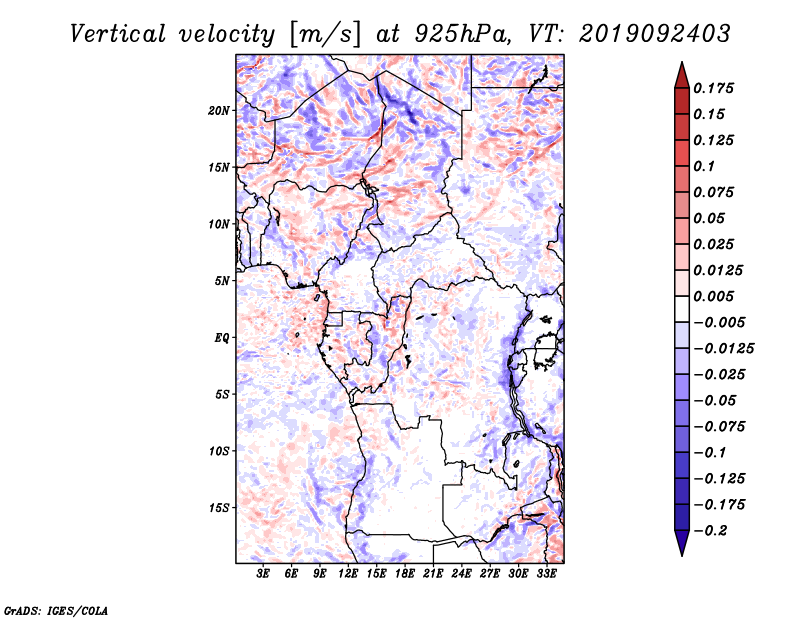 Vertical velocity [m/s] at 925hPa, VT: 2019092403

20N
15N
10N
5N
EQ
5S
10S
15S

3E 6E 9E 12E 15E 18E 21E 24E 27E 30E 33E

0.175
0.15
0.125
0.1
0.075
0.05
0.025
0.0125
0.005
−0.005
−0.0125
−0.025
−0.05
−0.075
−0.1
−0.125
−0.175
−0.2

GrADS: IGES/COLA